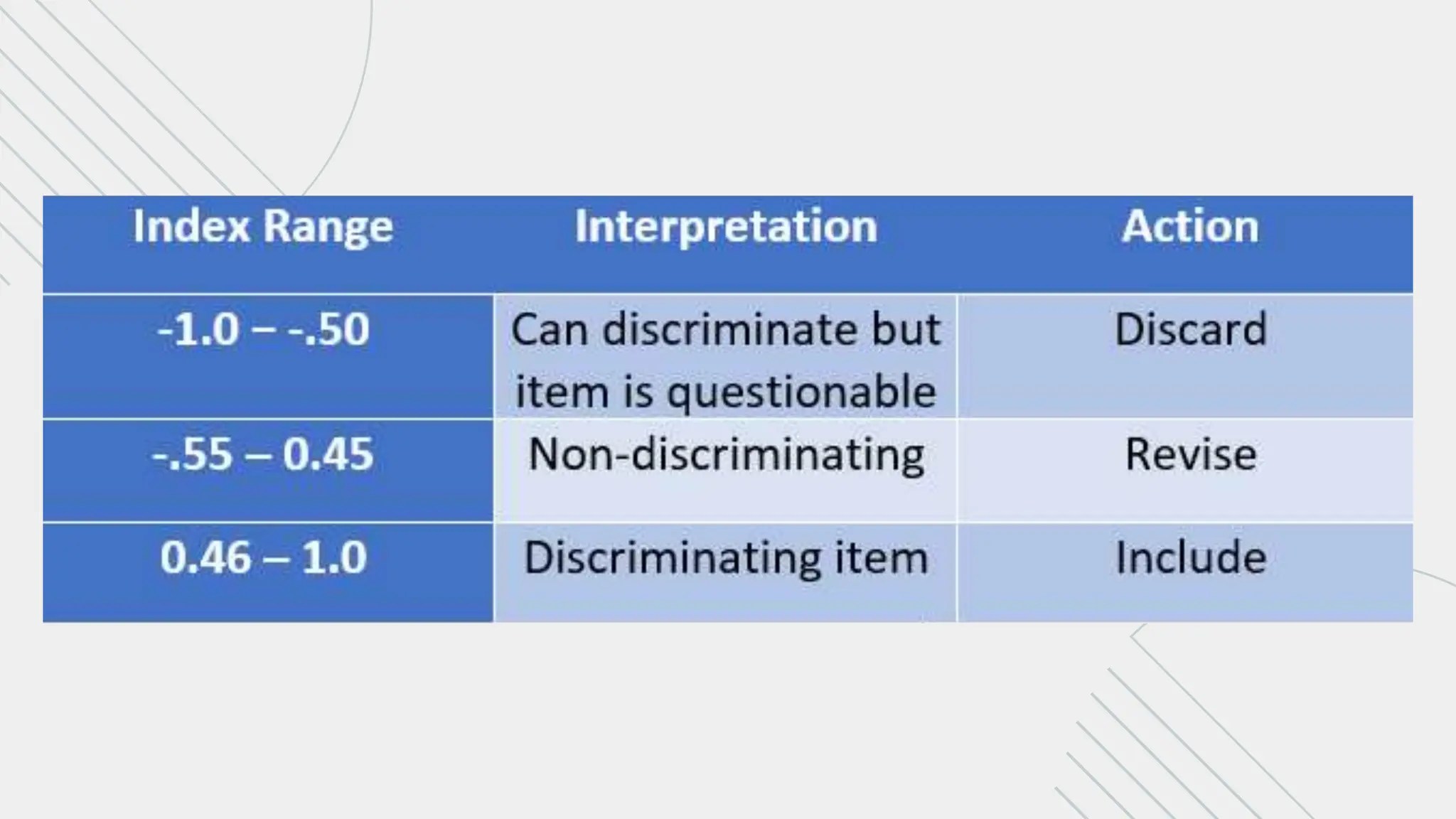 | Index Range | Interpretation | Action |
|---|---|---|
| -1.0 – -.50 | Can discriminate but item is questionable | Discard |
| -.55 – 0.45 | Non-discriminating | Revise |
| 0.46 – 1.0 | Discriminating item | Include |